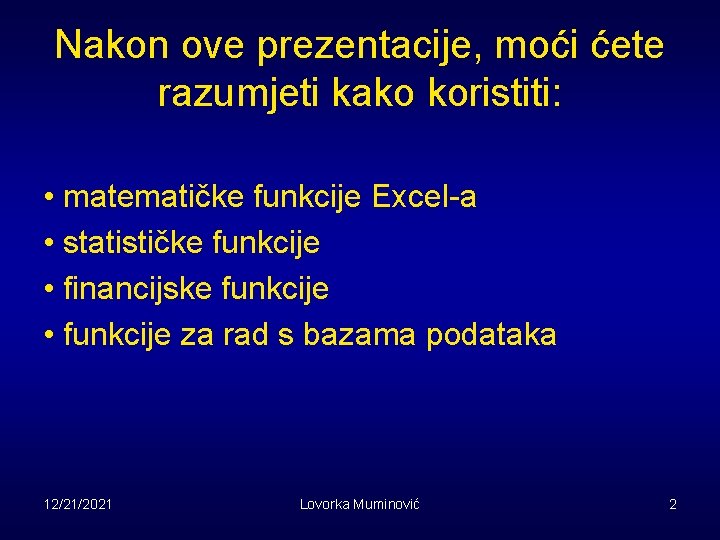 Nakon ove prezentacije, moći ćete razumjeti kako koristiti:

• matematičke funkcije Excel-a
• statističke funkcije
• financijske funkcije
• funkcije za rad s bazama podataka

12/21/2021
Lovorka Muminović
2